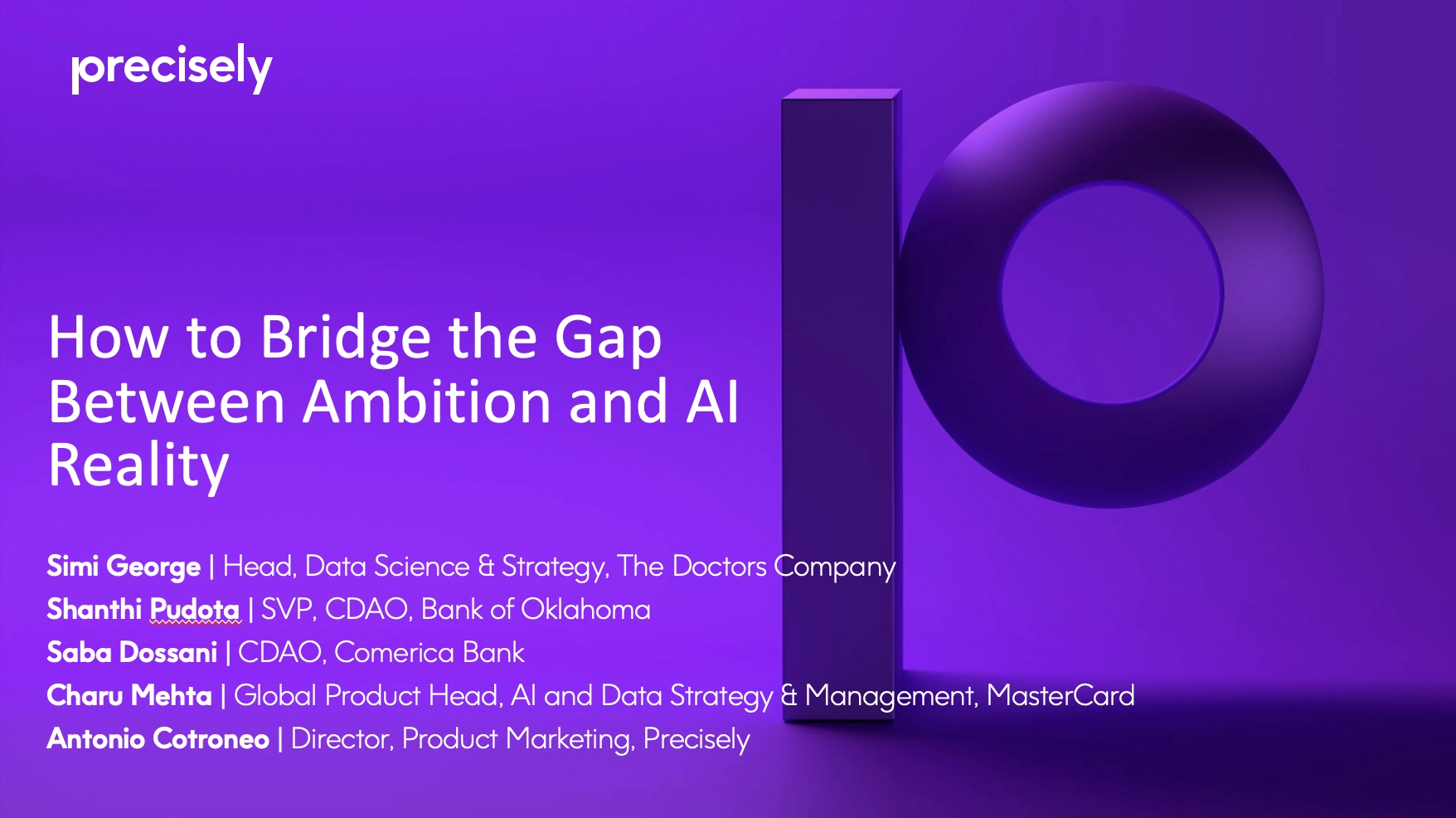 precisely

How to Bridge the Gap Between Ambition and AI Reality

Simi George | Head, Data Science & Strategy, The Doctors Company
Shanthi Pudota | SVP, CDAO, Bank of Oklahoma
Saba Dossani | CDAO, Comerica Bank
Charu Mehta | Global Product Head, AI and Data Strategy & Management, MasterCard
Antonio Cotroneo | Director, Product Marketing, Precisely